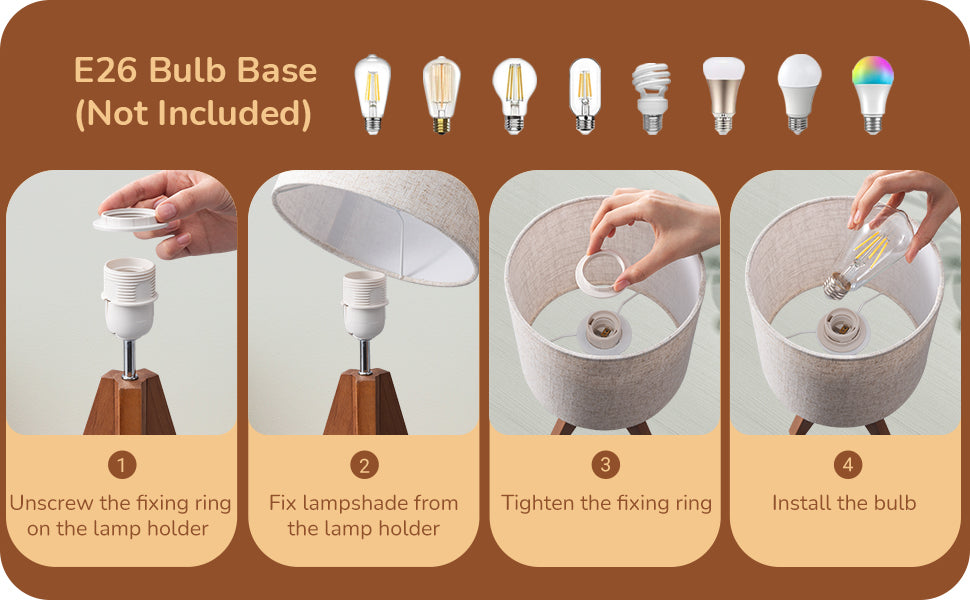 E26 Bulb Base
(Not Included)

1
Unscrew the fixing ring on the lamp holder

2
Fix lampshade from the lamp holder

3
Tighten the fixing ring

4
Install the bulb